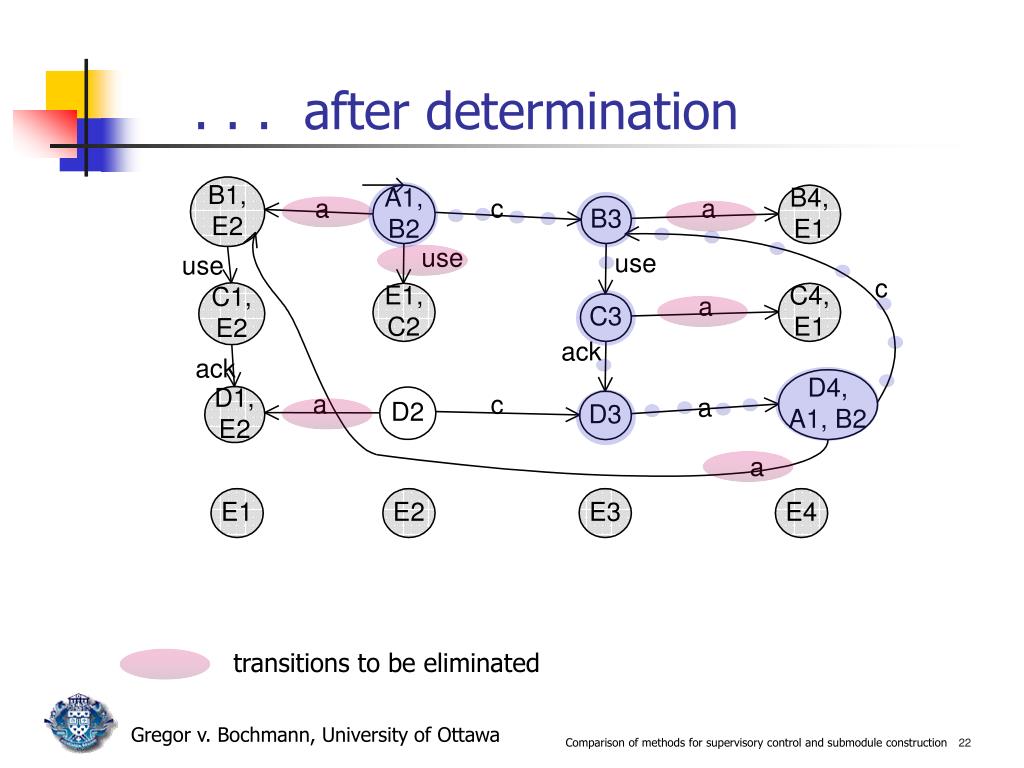 . . . after determination

B1, E2
a
A1, B2
c
B3
a
B4, E1
use
use
use
C1, E2
E1, C2
C3
a
C4, E1
c
ack
ack
D1, E2
a
D2
c
D3
a
D4, A1, B2
a
E1
E2
E3
E4

transitions to be eliminated

Gregor v. Bochmann, University of Ottawa

Comparison of methods for supervisory control and submodule construction 22